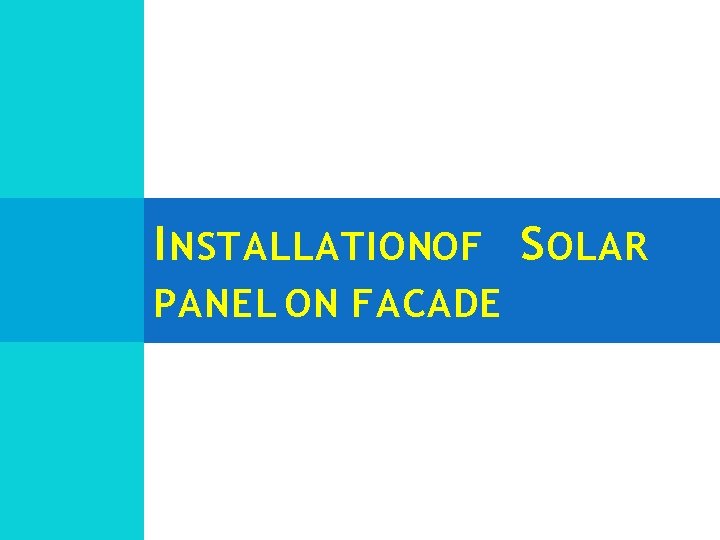 INSTALLATIONOF SOLAR PANEL ON FACADE